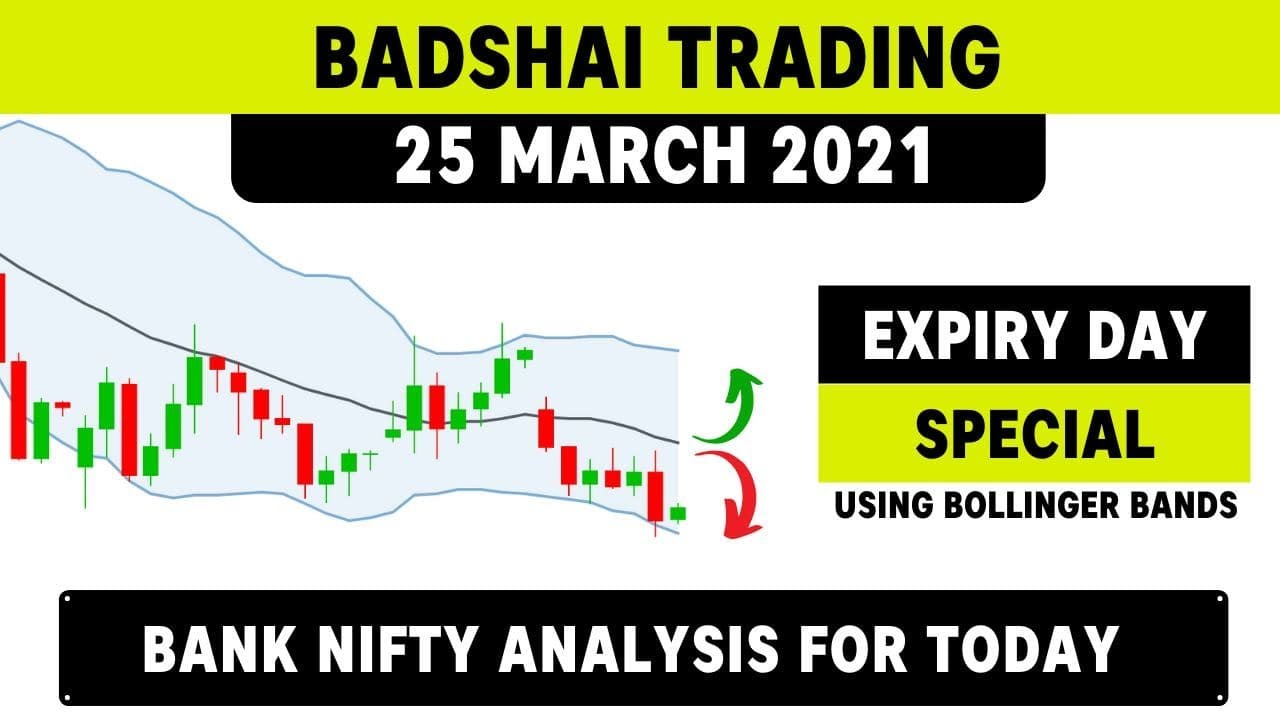 BADSHAI TRADING

25 MARCH 2021

EXPIRY DAY

SPECIAL

USING BOLLINGER BANDS

BANK NIFTY ANALYSIS FOR TODAY